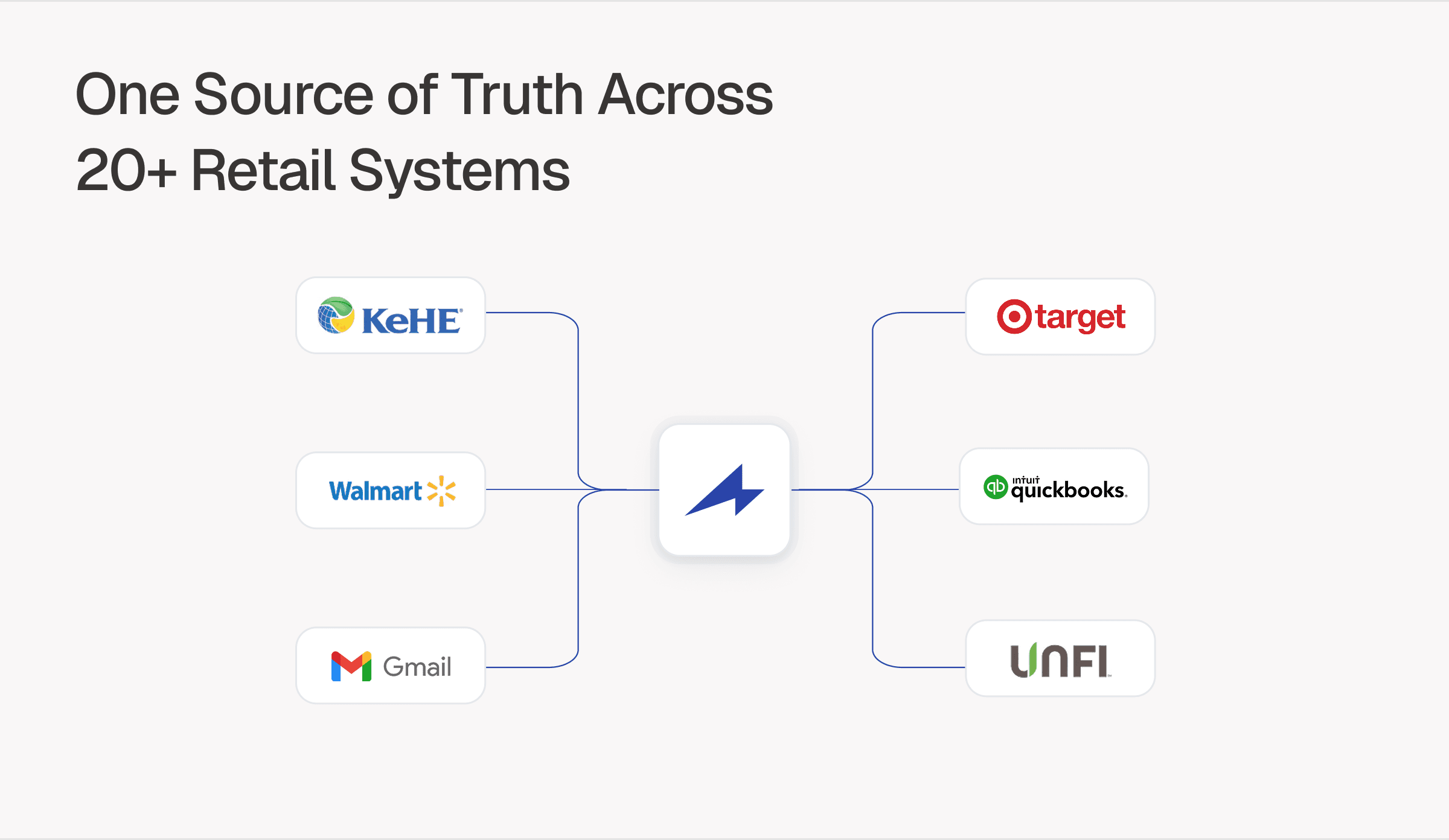 One Source of Truth Across 20+ Retail Systems

KeHE

Walmart

Gmail

target

intuit quickbooks.

UNFI